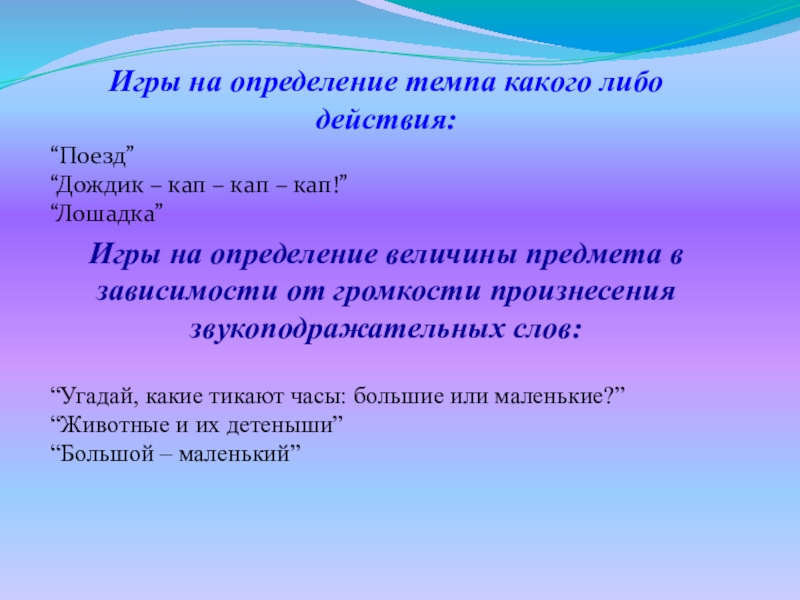 Игры на определение темпа какого либо действия:

“Поезд”
“Дождик – кап – кап – кап!”
“Лошадка”

Игры на определение величины предмета в зависимости от громкости произнесения звукоподражательных слов:

“Угадай, какие тикают часы: большие или маленькие?”
“Животные и их детеныши”
“Большой – маленький”